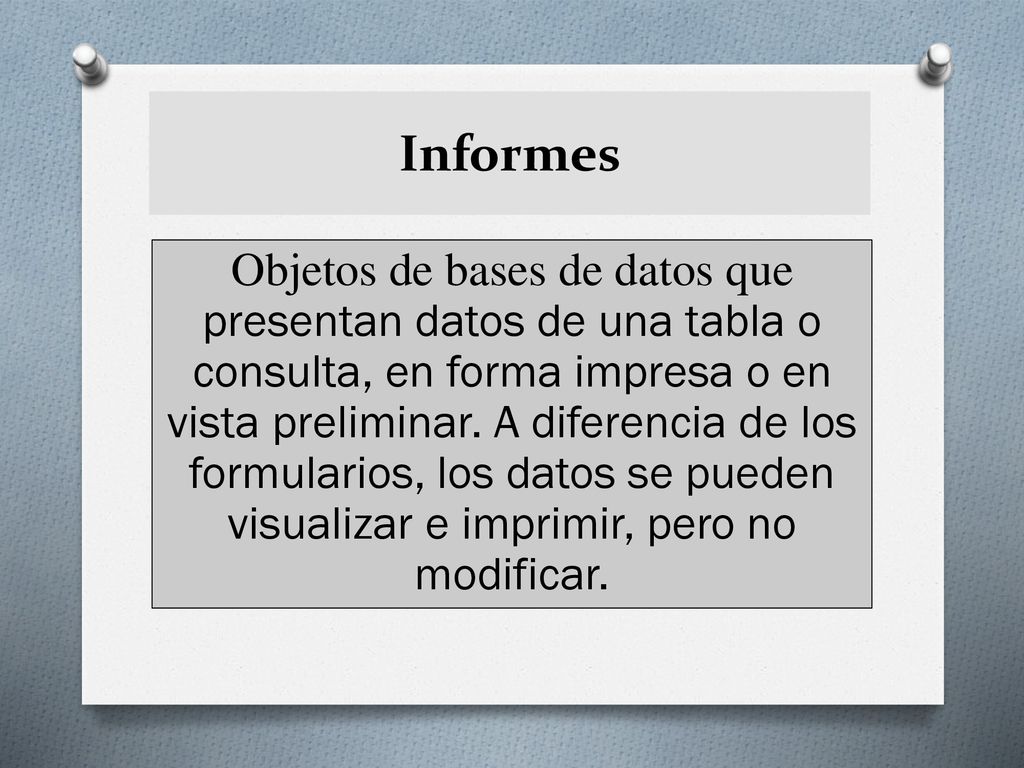 Informes

Objetos de bases de datos que presentan datos de una tabla o consulta, en forma impresa o en vista preliminar. A diferencia de los formularios, los datos se pueden visualizar e imprimir, pero no modificar.